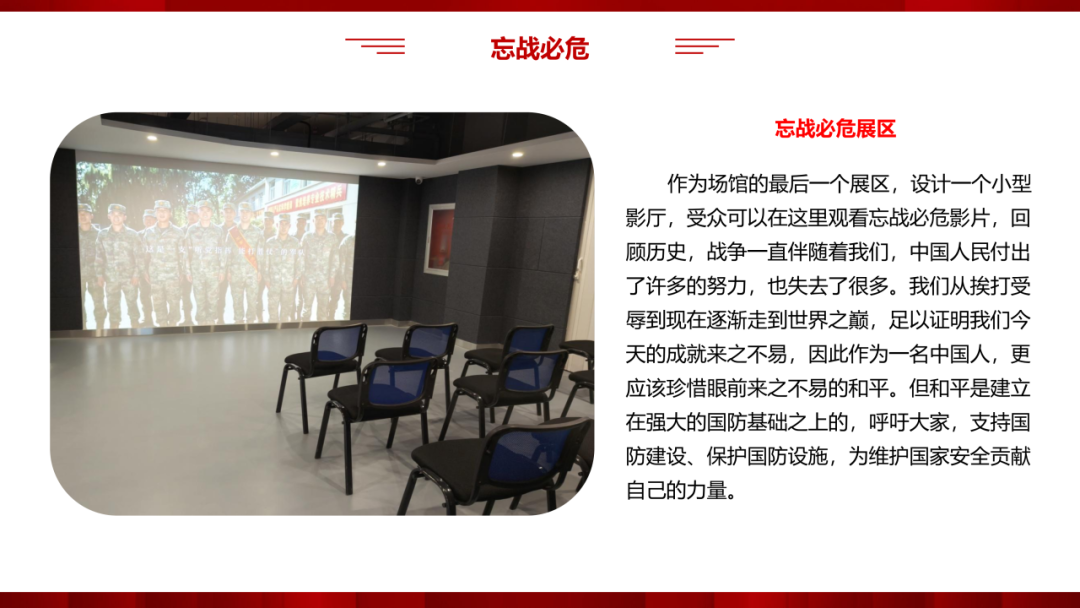 忘战必危

忘战必危展区

作为场馆的最后一个展区，设计一个小型影厅，受众可以在这里观看忘战必危影片，回顾历史，战争一直伴随着我们，中国人民付出了许多的努力，也失去了很多。我们从挨打受辱到现在逐渐走到世界之巅，足以证明我们今天的成就来之不易，因此作为一名中国人，更应该珍惜眼前来之不易的和平。但和平是建立在强大的国防基础之上的，呼吁大家，支持国防建设、保护国防设施，为维护国家安全贡献自己的力量。